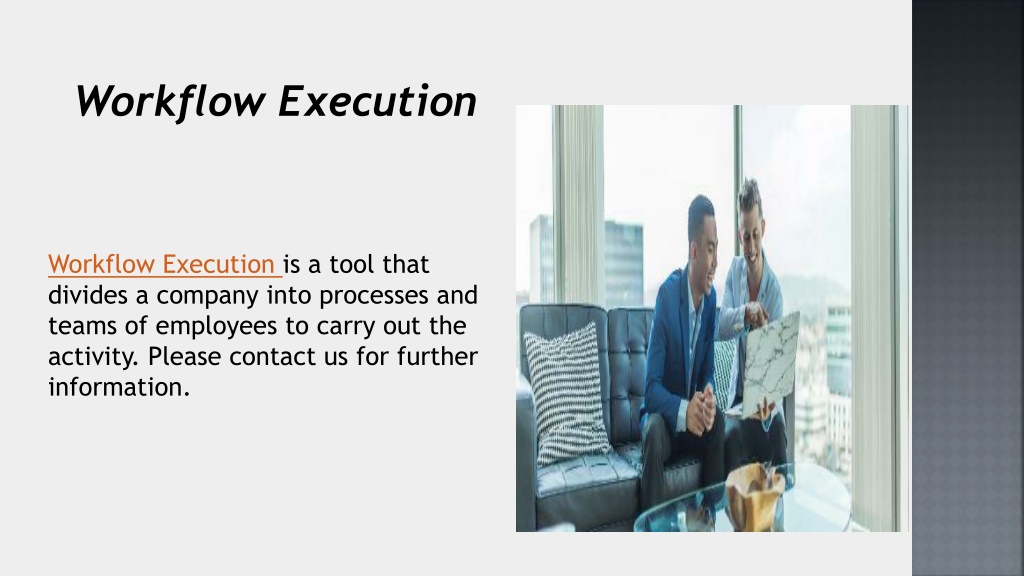 Workflow Execution

Workflow Execution is a tool that divides a company into processes and teams of employees to carry out the activity. Please contact us for further information.